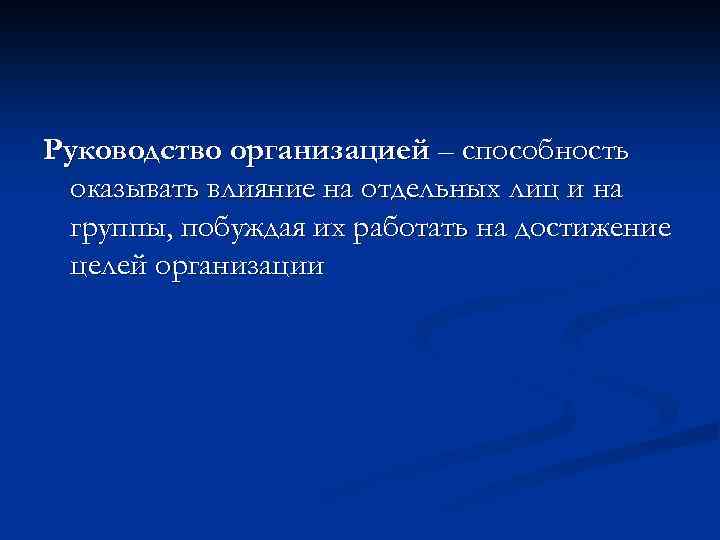 Руководство организацией – способность оказывать влияние на отдельных лиц и на группы, побуждая их работать на достижение целей организации